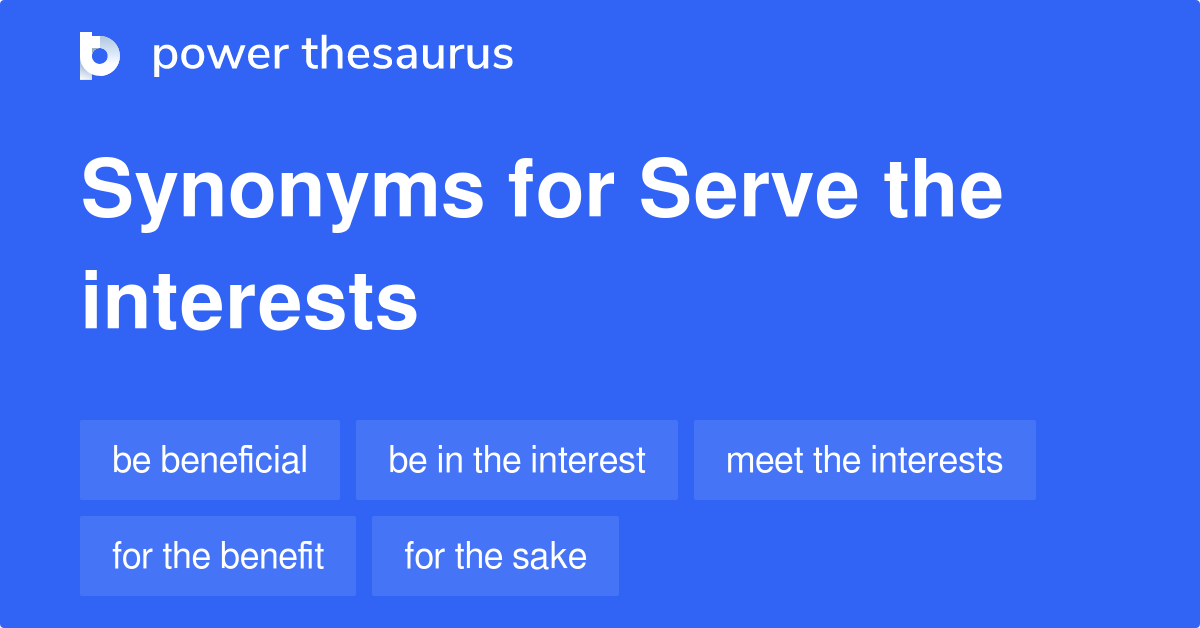 power thesaurus

Synonyms for Serve the interests

be beneficial
be in the interest
meet the interests
for the benefit
for the sake